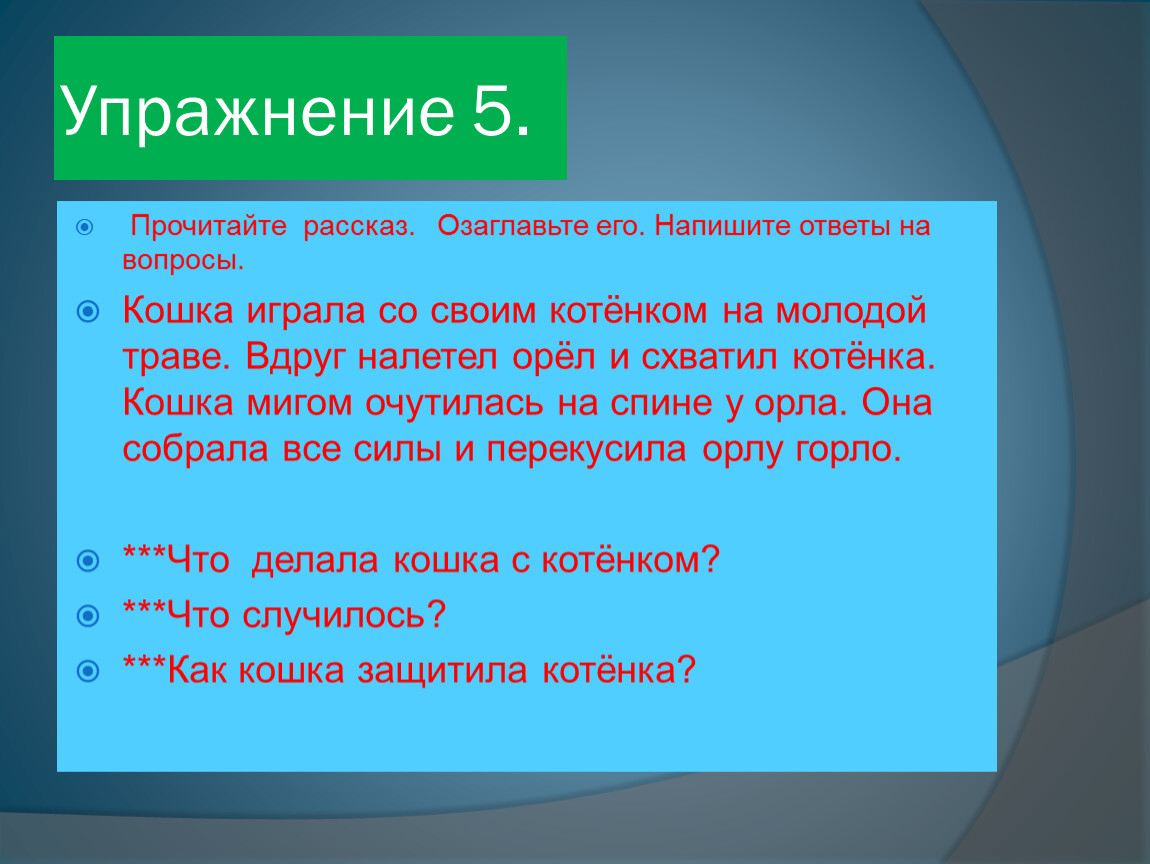 Упражнение 5.

Прочитайте рассказ. Озаглавьте его. Напишите ответы на вопросы.

Кошка играла со своим котёнком на молодой траве. Вдруг налетел орёл и схватил котёнка. Кошка мигом очутилась на спине у орла. Она собрала все силы и перекусила орлу горло.

***Что делала кошка с котёнком?

***Что случилось?

***Как кошка защитила котёнка?